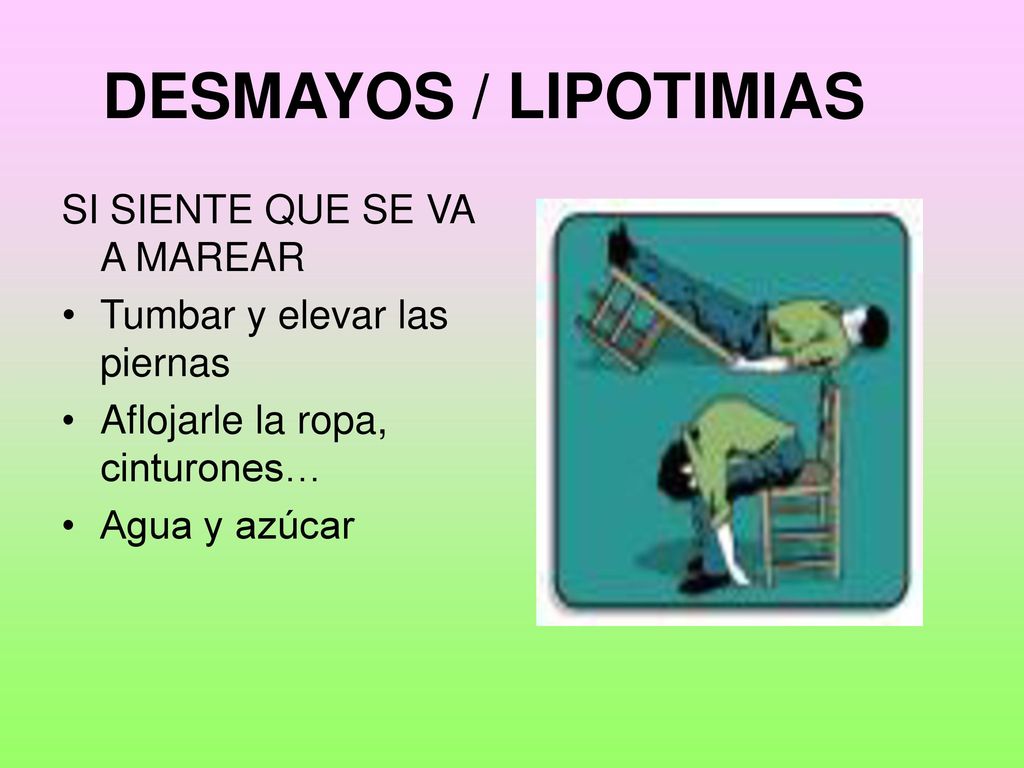 DESMAYOS / LIPOTIMIAS

SI SIENTE QUE SE VA A MAREAR

• Tumbar y elevar las piernas
• Aflojarle la ropa, cinturones…
• Agua y azúcar